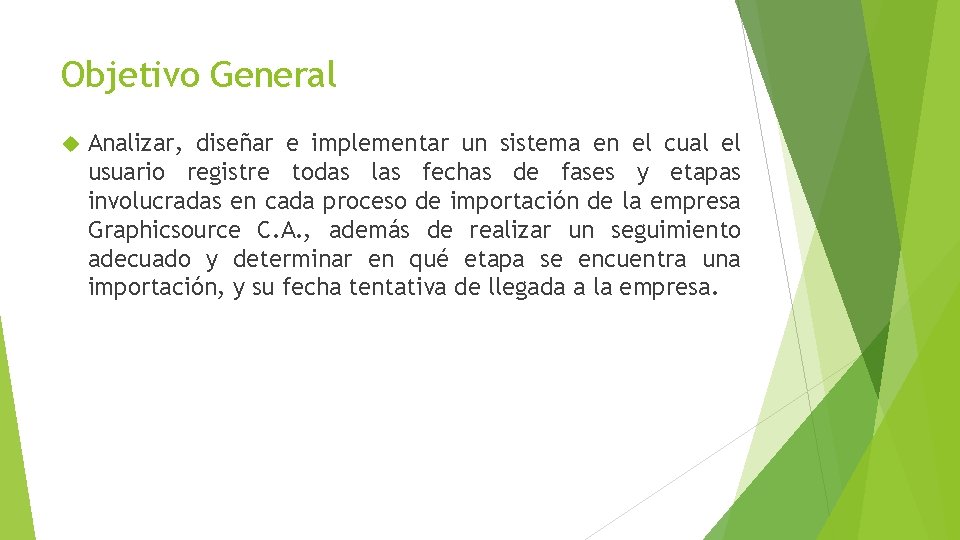 Objetivo General

Analizar, diseñar e implementar un sistema en el cual el usuario registre todas las fechas de fases y etapas involucradas en cada proceso de importación de la empresa Graphicsource C.A., además de realizar un seguimiento adecuado y determinar en qué etapa se encuentra una importación, y su fecha tentativa de llegada a la empresa.